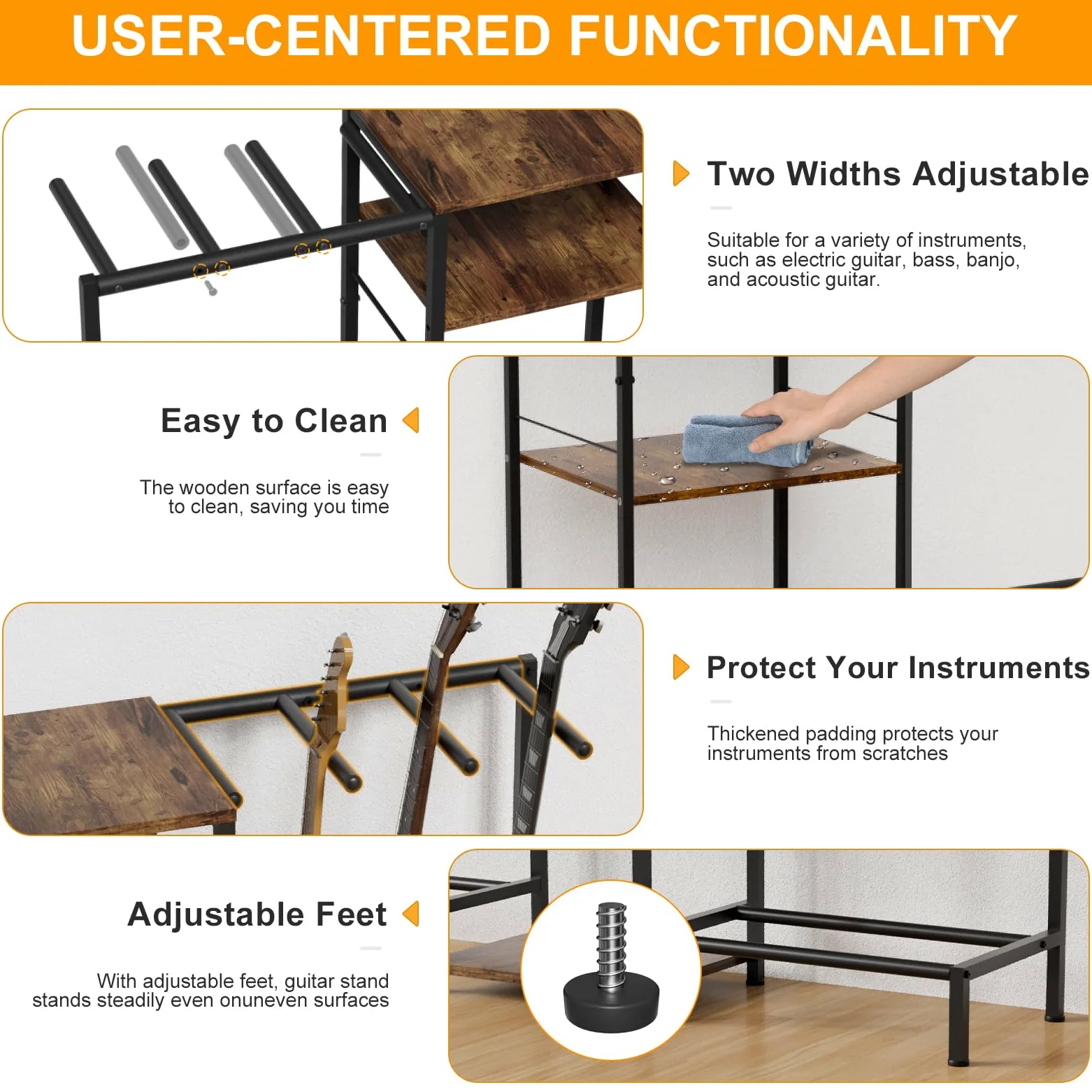 USER-CENTERED FUNCTIONALITY

Two Widths Adjustable

Suitable for a variety of instruments, such as electric guitar, bass, banjo, and acoustic guitar.

Easy to Clean

The wooden surface is easy to clean, saving you time

Protect Your Instruments

Thickened padding protects your instruments from scratches

Adjustable Feet

With adjustable feet, guitar stand stands steadily even onuneven surfaces